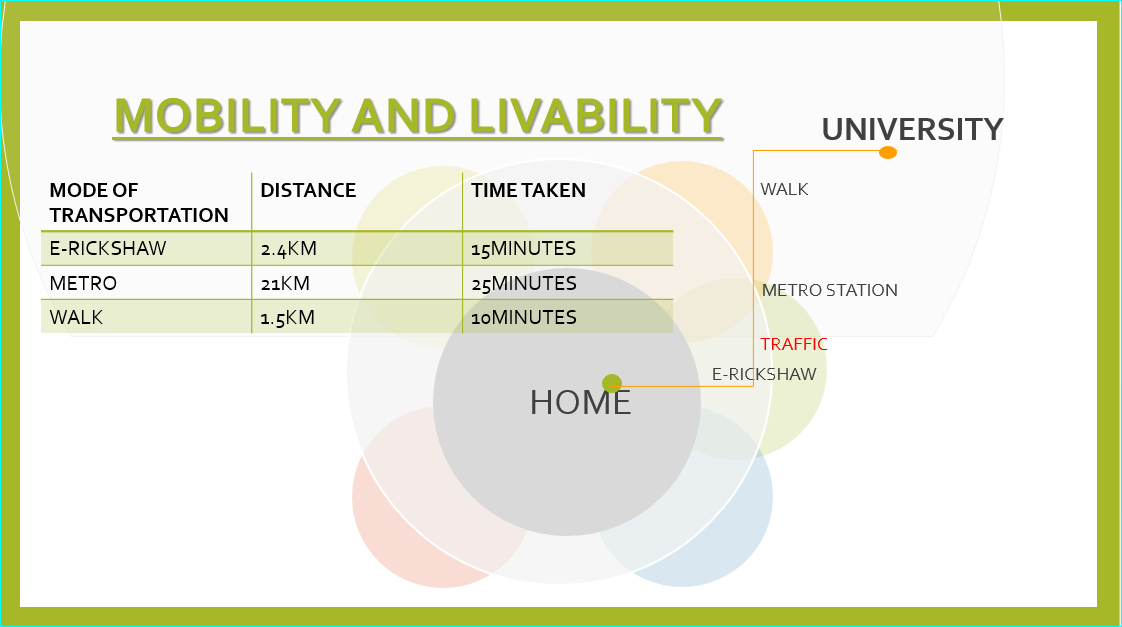 MOBILITY AND LIVABILITY

| MODE OF TRANSPORTATION | DISTANCE | TIME TAKEN |
|---|---|---|
| E-RICKSHAW | 2.4KM | 15MINUTES |
| METRO | 21KM | 25MINUTES |
| WALK | 1.5KM | 10MINUTES |

UNIVERSITY

WALK

METRO STATION

TRAFFIC

E-RICKSHAW

HOME